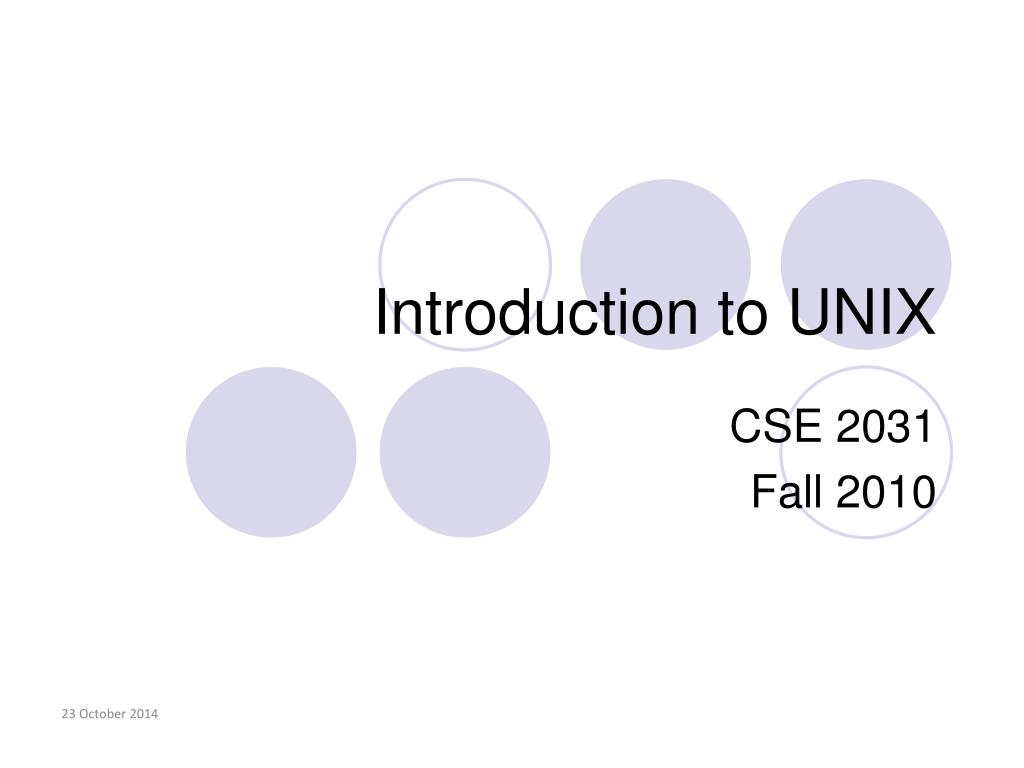 Introduction to UNIX

CSE 2031
Fall 2010

23 October 2014